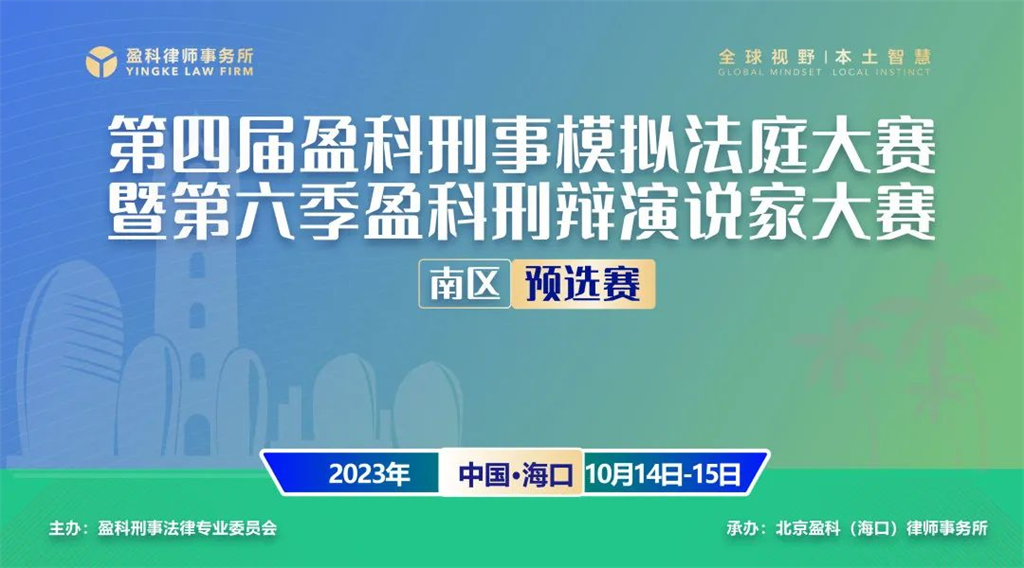 盈科律师事务所
YINGKE LAW FIRM

全球视野 | 本土智慧
GLOBAL MINDSET LOCAL INSTINCT

第四届盈科刑事模拟法庭大赛
暨第六季盈科刑辩演说家大赛

南区 预选赛

2023年 中国·海口 10月14日-15日

主办：盈科刑事法律专业委员会

承办：北京盈科（海口）律师事务所